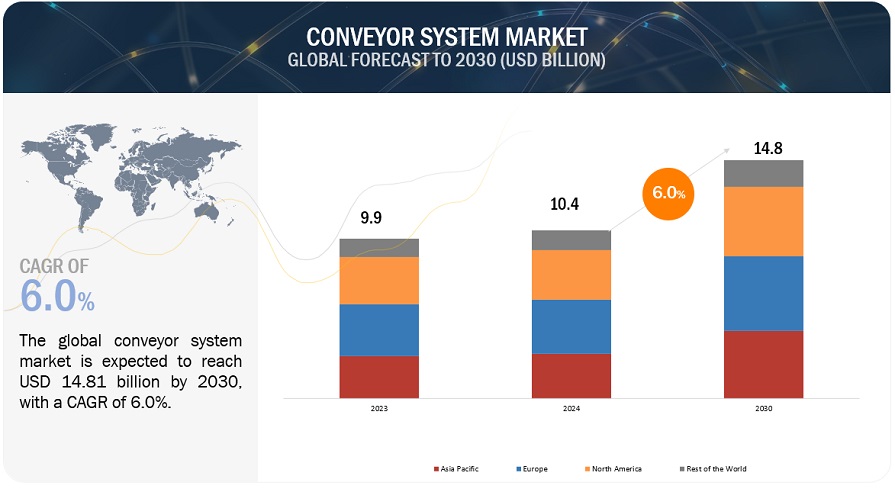 CONVEYOR SYSTEM MARKET
GLOBAL FORECAST TO 2030 (USD BILLION)

CAGR OF
6.0%

The global conveyor system market is expected to reach USD 14.81 billion by 2030, with a CAGR of 6.0%.

9.9
10.4
6.0%
14.8

2023
2024
2030

Asia Pacific
Europe
North America
Rest of the World